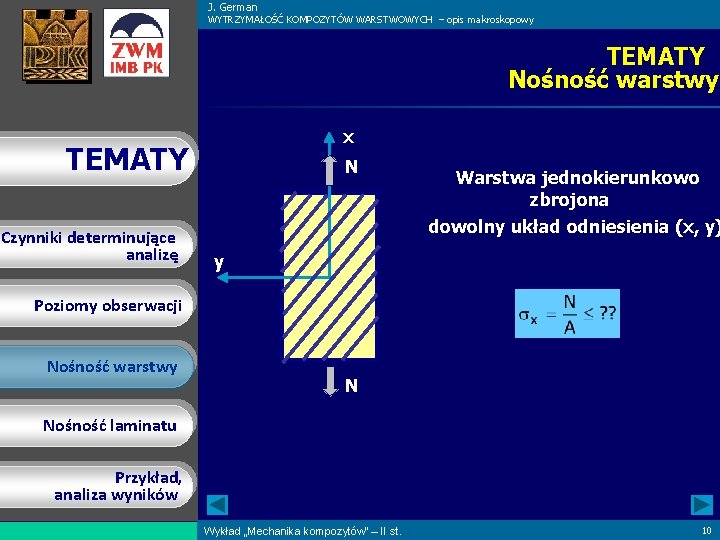 PK

ZWM
IMB PK

J. German
WYTRZYMAŁOŚĆ KOMPOZYTÓW WARSTWOWYCH – opis makroskopowy

TEMATY
Nośność warstwy

TEMATY

Czynniki determinujące analizę

Poziomy obserwacji

Nośność warstwy

Nośność laminatu

Przykład, analiza wyników

x
N
y
N

Warstwa jednokierunkowo zbrojona
dowolny układ odniesienia (x, y)

$\sigma_x = \frac{N}{A} \leq ??$

Wykład „Mechanika kompozytów" – II st.

10